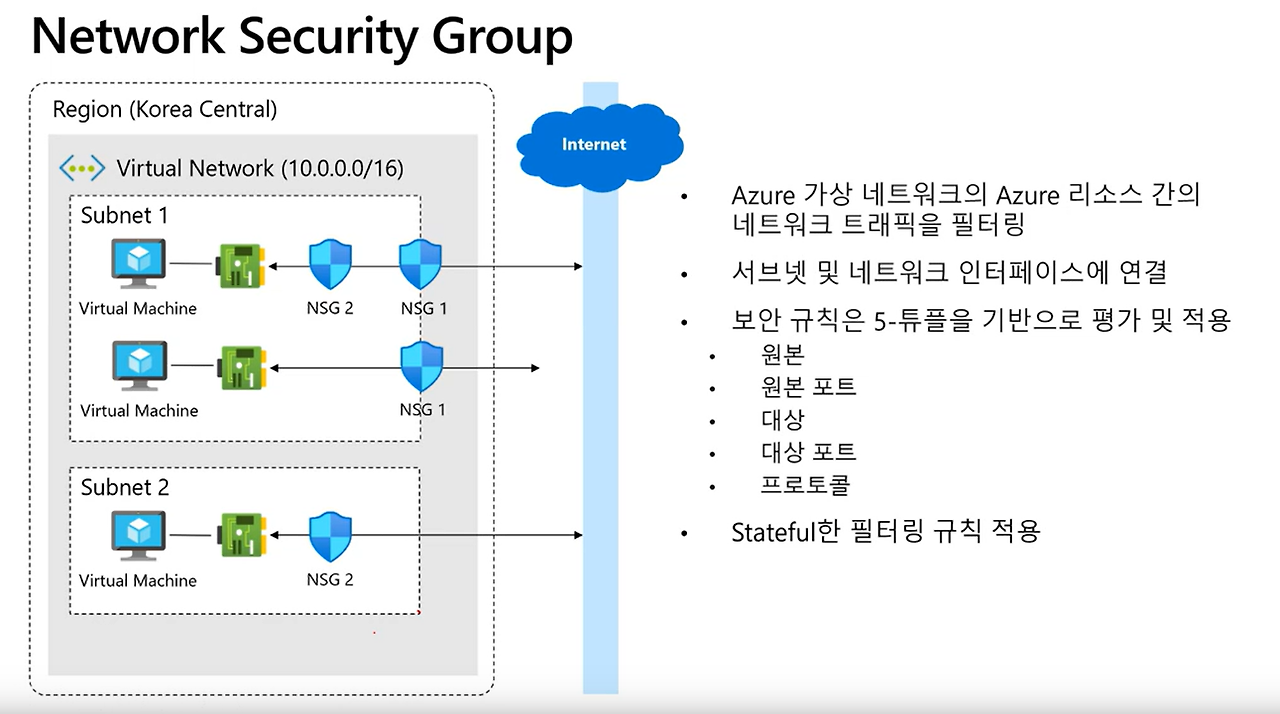 Network Security Group

Region (Korea Central)

Virtual Network (10.0.0.0/16)

Subnet 1

Virtual Machine

NSG 2

NSG 1

Virtual Machine

NSG 1

Subnet 2

Virtual Machine

NSG 2

Internet

• Azure 가상 네트워크의 Azure 리소스 간의 네트워크 트래픽을 필터링

• 서브넷 및 네트워크 인터페이스에 연결

• 보안 규칙은 5-튜플을 기반으로 평가 및 적용
  • 원본
  • 원본 포트
  • 대상
  • 대상 포트
  • 프로토콜

• Stateful한 필터링 규칙 적용